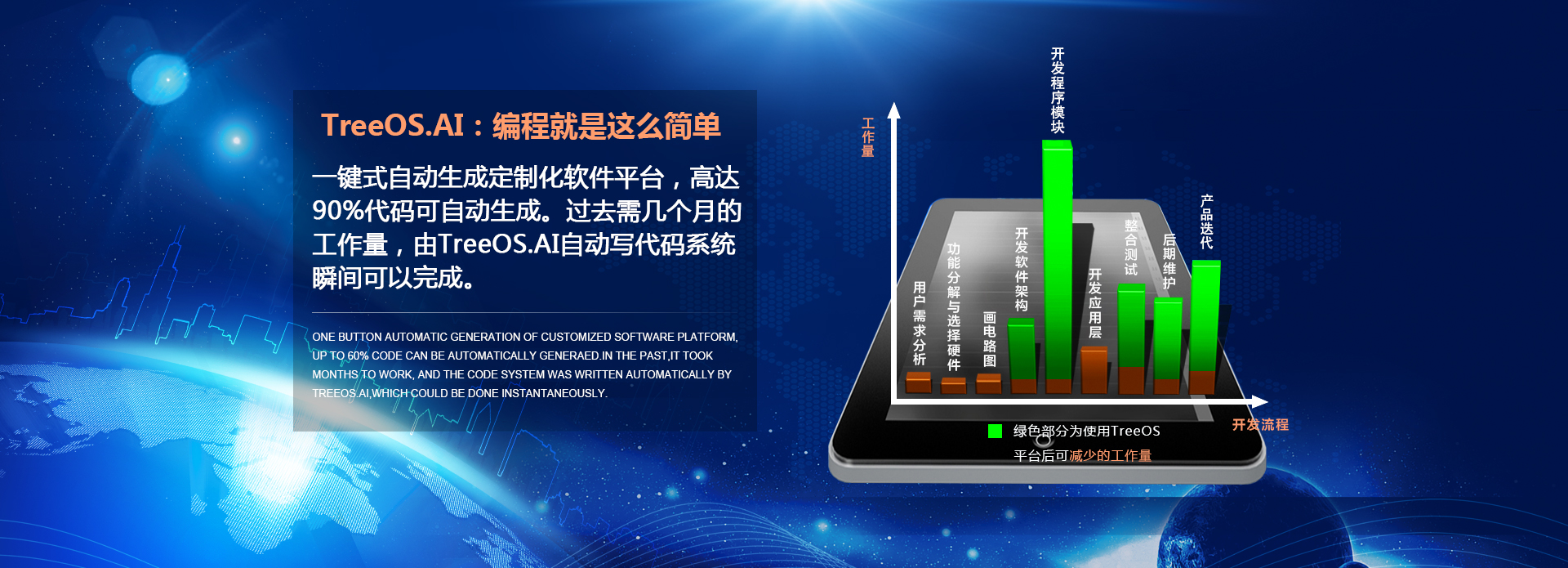 TreeOS.AI：编程就是这么简单

一键式自动生成定制化软件平台，高达90%代码可自动生成。过去需几个月的工作量，由TreeOS.AI自动写代码系统瞬间可以完成。

ONE BUTTON AUTOMATIC GENERATION OF CUSTOMIZED SOFTWARE PLATFORM, UP TO 60% CODE CAN BE AUTOMATICALLY GENERAED.IN THE PAST,IT TOOK MONTHS TO WORK, AND THE CODE SYSTEM WAS WRITTEN AUTOMATICALLY BY TREEOS.AI,WHICH COULD BE DONE INSTANTANEOUSLY.

工作量

用户需求分析

功能分解与选择硬件

画电路图

开发软件架构

开发程序模块

开发应用层

整合测试

后期维护

产品迭代

开发流程

绿色部分为使用TreeOS平台后可减少的工作量